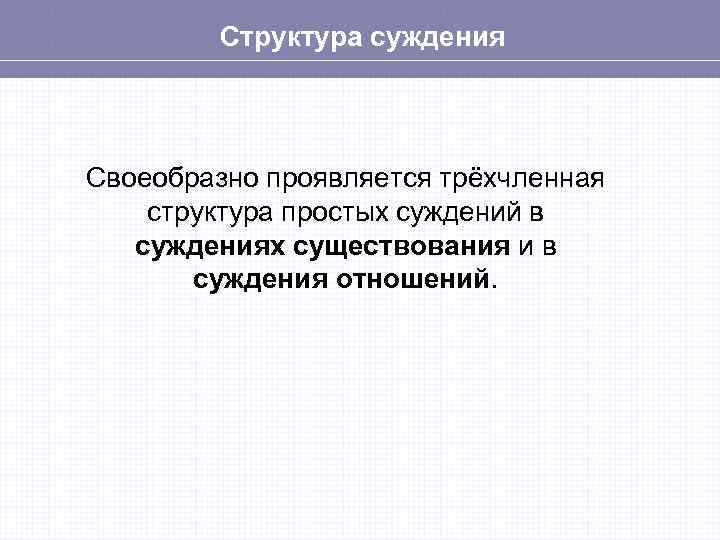 Структура суждения

Своеобразно проявляется трёхчленная структура простых суждений в суждениях существования и в суждения отношений.